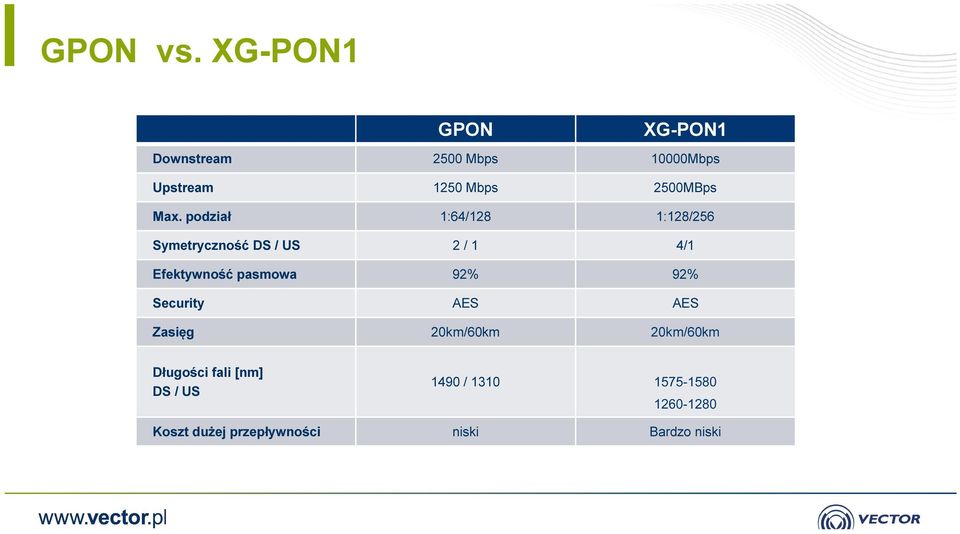 GPON vs. XG-PON1

| | GPON | XG-PON1 |
|---|---|---|
| Downstream | 2500 Mbps | 10000Mbps |
| Upstream | 1250 Mbps | 2500MBps |
| Max. podział | 1:64/128 | 1:128/256 |
| Symetryczność DS / US | 2 / 1 | 4/1 |
| Efektywność pasmowa | 92% | 92% |
| Security | AES | AES |
| Zasięg | 20km/60km | 20km/60km |
| Długości fali [nm] DS / US | 1490 / 1310 | 1575-1580 1260-1280 |
| Koszt dużej przepływności | niski | Bardzo niski |

www.vector.pl

VECTOR